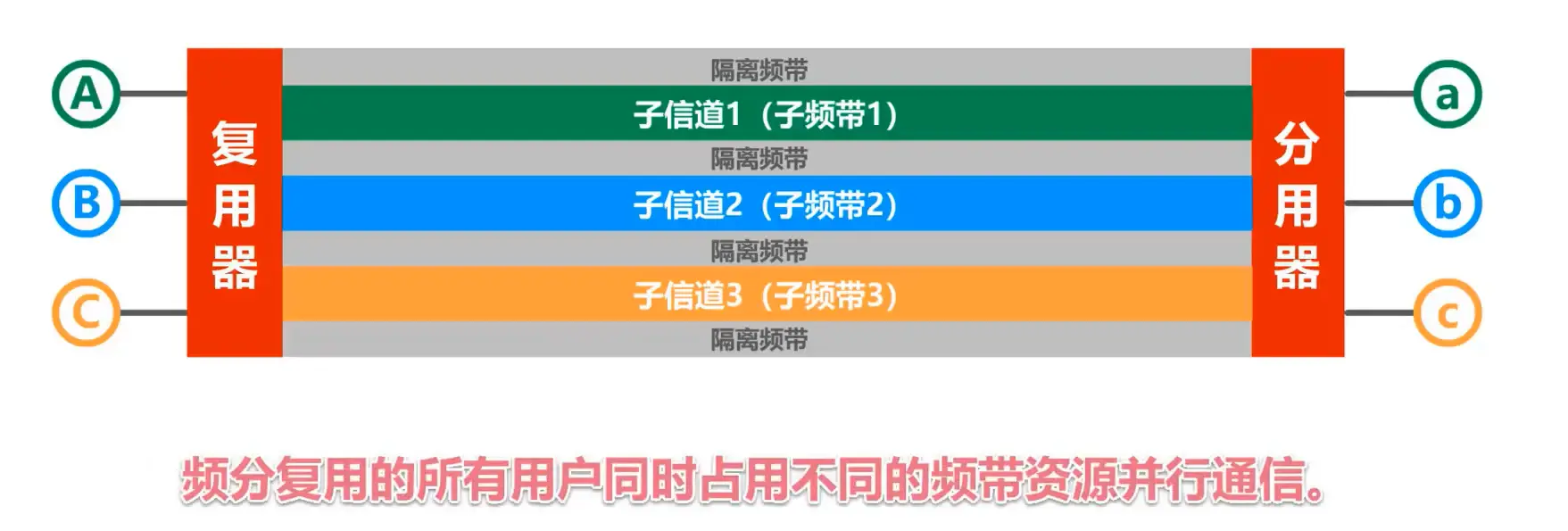 A

B

C

复用器

隔离频带

子信道1（子频带1）

隔离频带

子信道2（子频带2）

隔离频带

子信道3（子频带3）

隔离频带

分用器

a

b

c

频分复用的所有用户同时占用不同的频带资源并行通信。